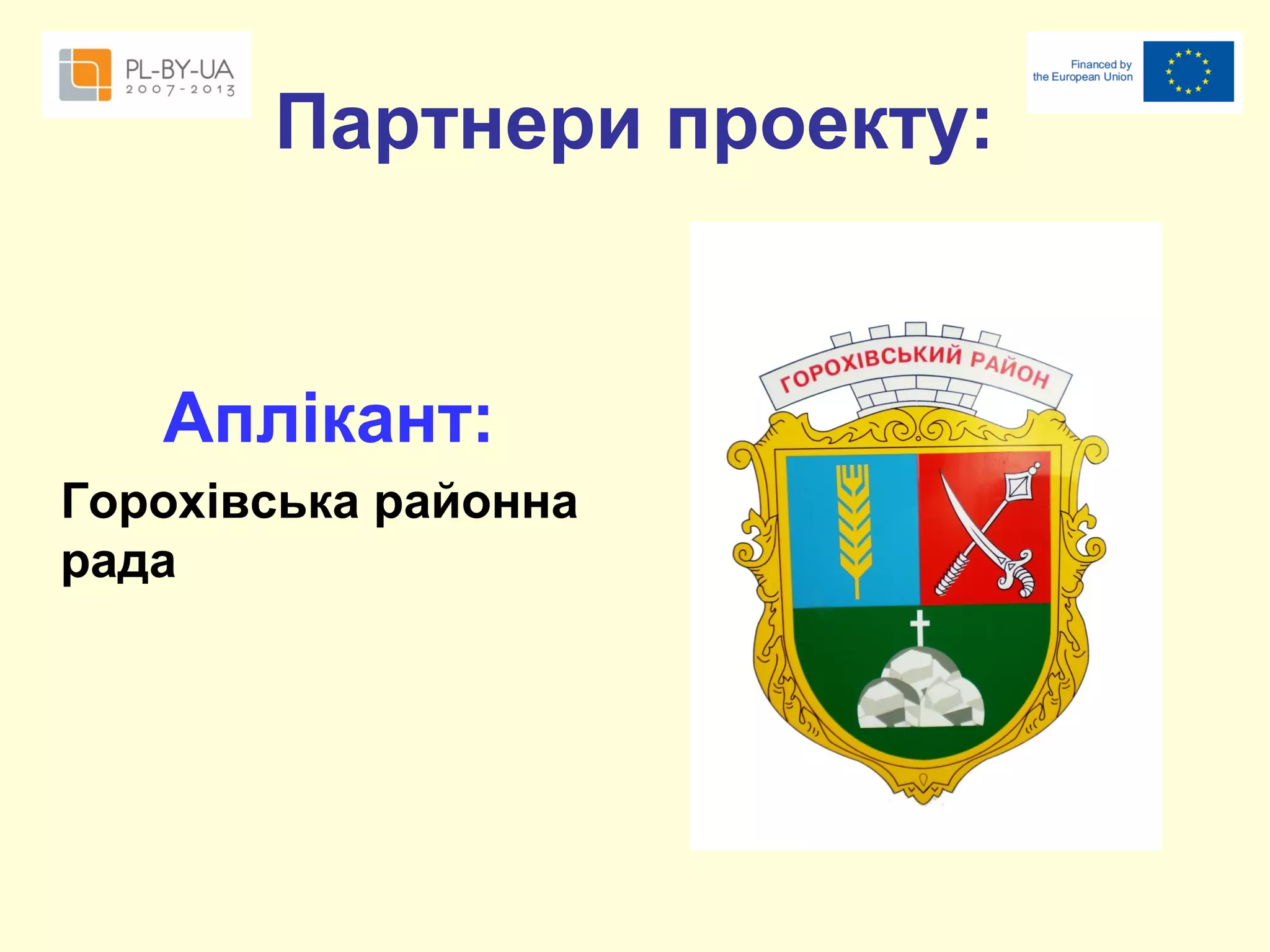 PL-BY-UA
2007-2013

Financed by
the European Union

Партнери проекту:

Аплікант:

Горохівська районна рада

ГОРОХІВСЬКИЙ РАЙОН